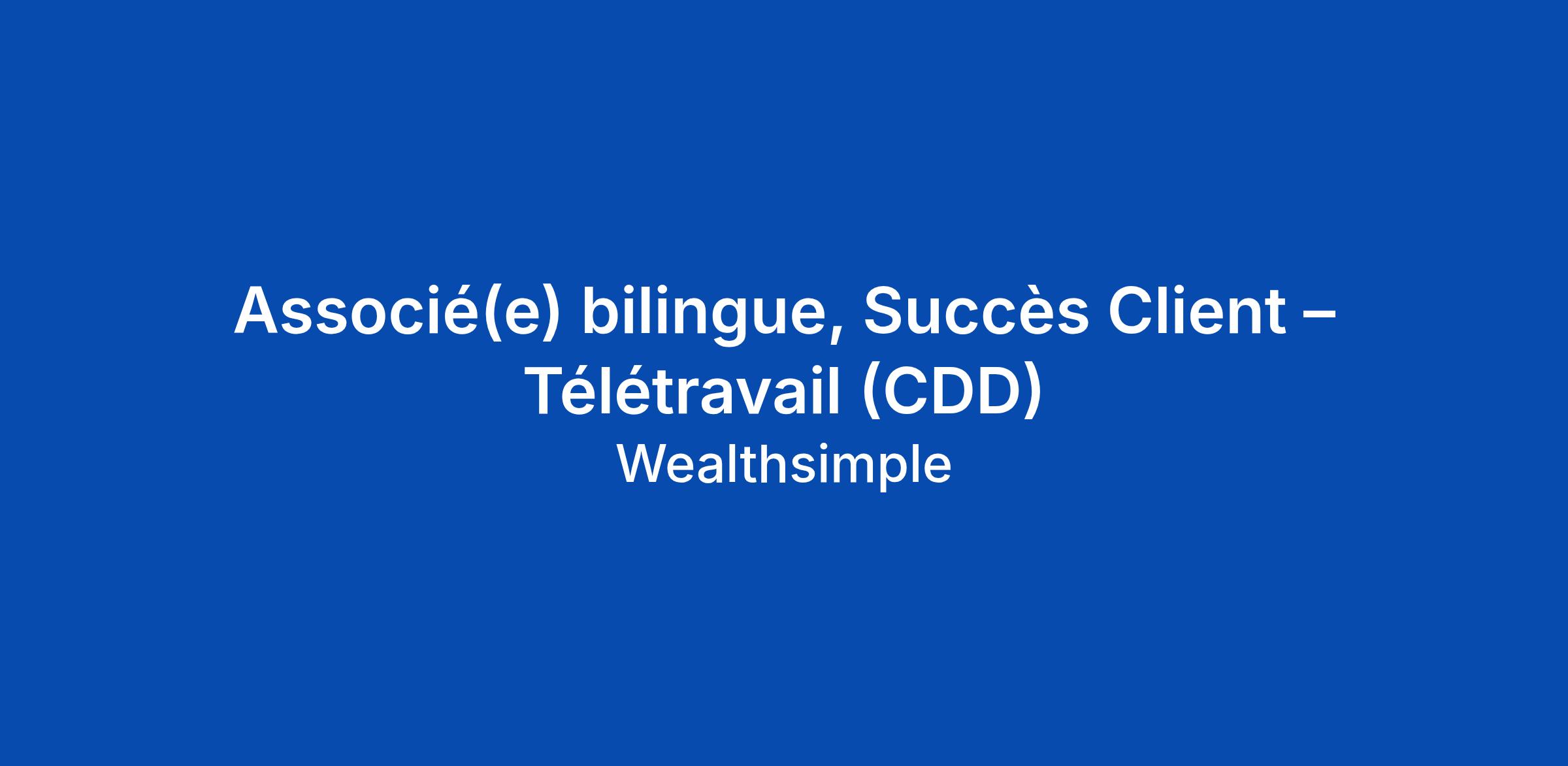 Associé(e) bilingue, Succès Client – Télétravail (CDD)

Wealthsimple